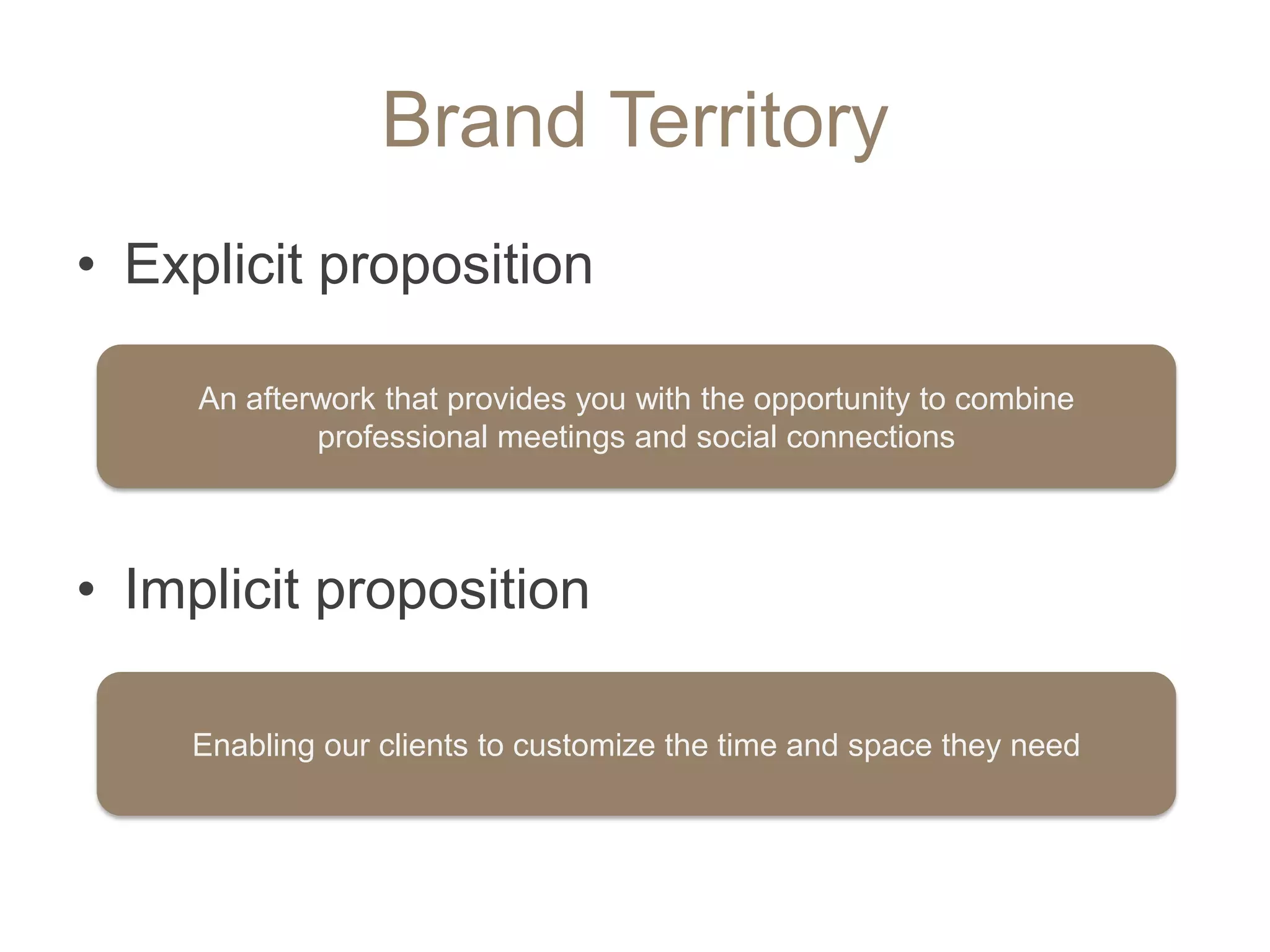 Brand Territory

• Explicit proposition

An afterwork that provides you with the opportunity to combine professional meetings and social connections

• Implicit proposition

Enabling our clients to customize the time and space they need